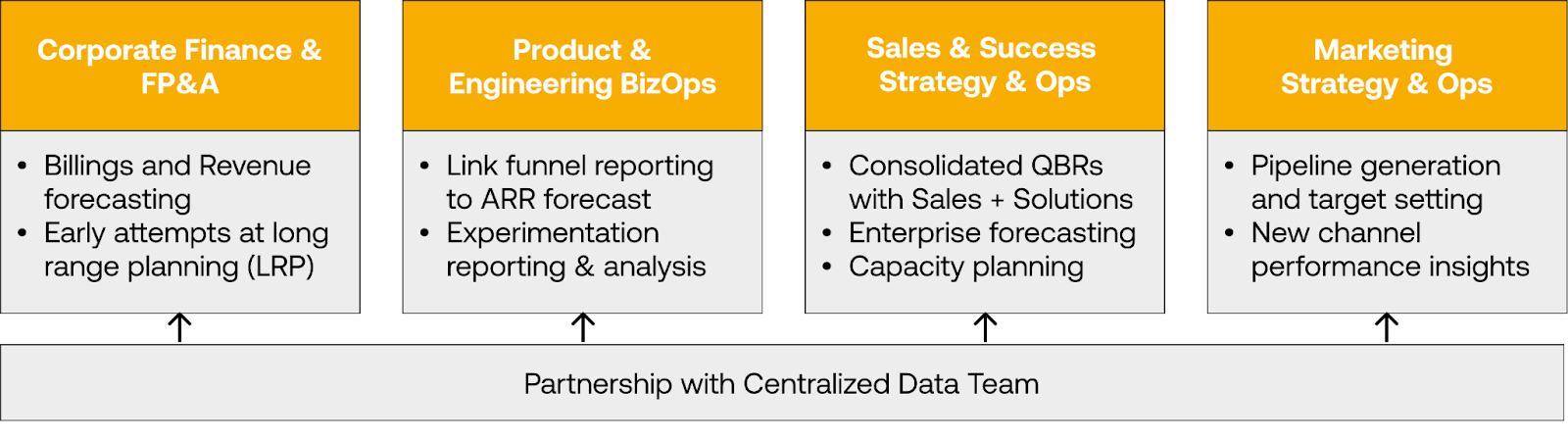 Corporate Finance & FP&A

• Billings and Revenue forecasting
• Early attempts at long range planning (LRP)

Product & Engineering BizOps

• Link funnel reporting to ARR forecast
• Experimentation reporting & analysis

Sales & Success Strategy & Ops

• Consolidated QBRs with Sales + Solutions
• Enterprise forecasting
• Capacity planning

Marketing Strategy & Ops

• Pipeline generation and target setting
• New channel performance insights

Partnership with Centralized Data Team